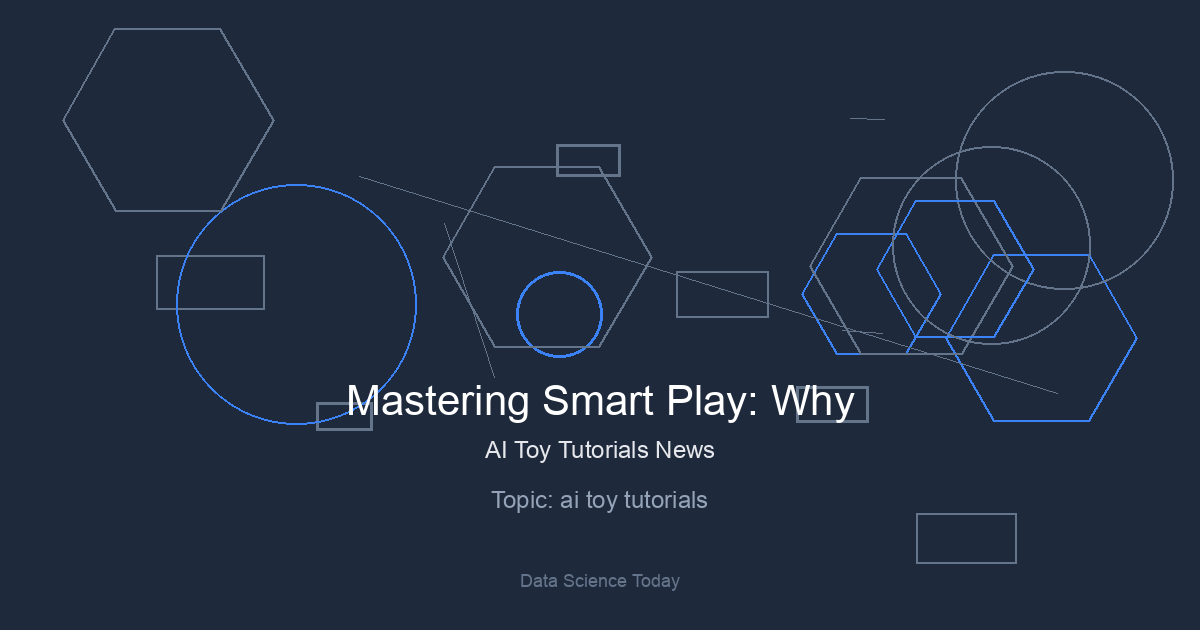 Mastering Smart Play: Why

AI Toy Tutorials News

Topic: ai toy tutorials

Data Science Today